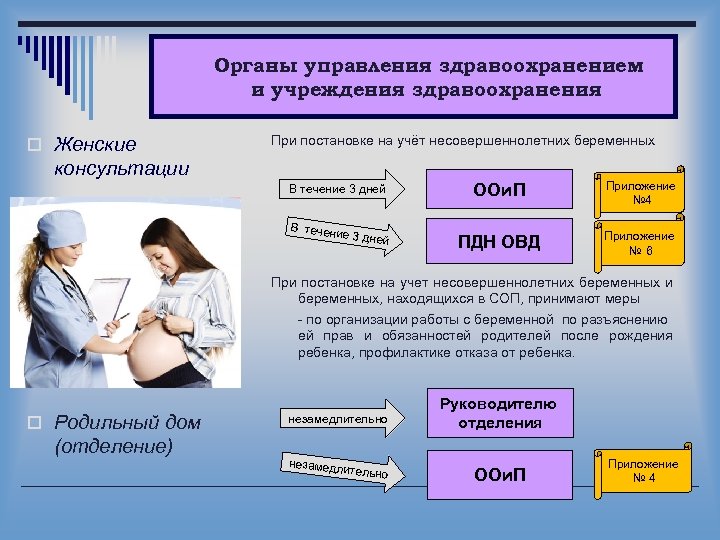 Органы управления здравоохранением и учреждения здравоохранения

Женские консультации

При постановке на учёт несовершеннолетних беременных

В течение 3 дней

ООиП

Приложение №4

В течение 3 дней

ПДН ОВД

Приложение № 6

При постановке на учет несовершеннолетних беременных и беременных, находящихся в СОП, принимают меры

- по организации работы с беременной по разъяснению ей прав и обязанностей родителей после рождения ребенка, профилактике отказа от ребенка.

Родильный дом (отделение)

незамедлительно

Руководителю отделения

незамедлительно

ООиП

Приложение № 4